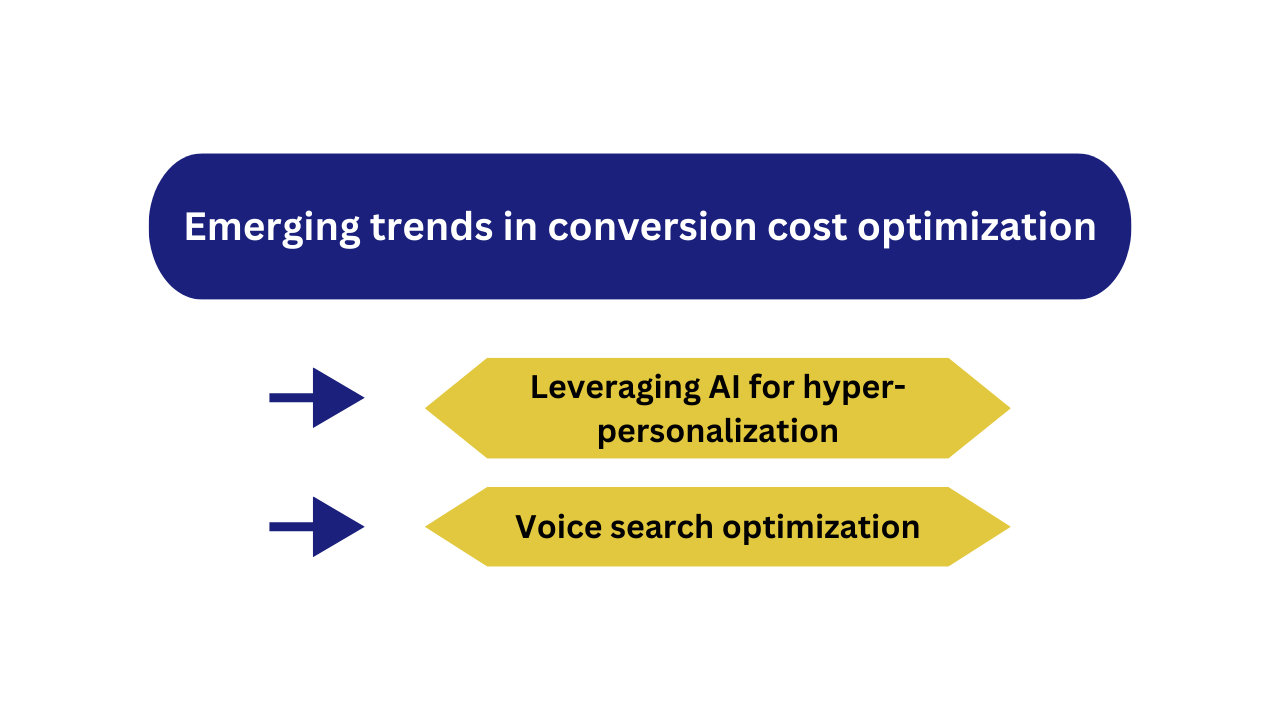 Emerging trends in conversion cost optimization

Leveraging AI for hyper-personalization

Voice search optimization